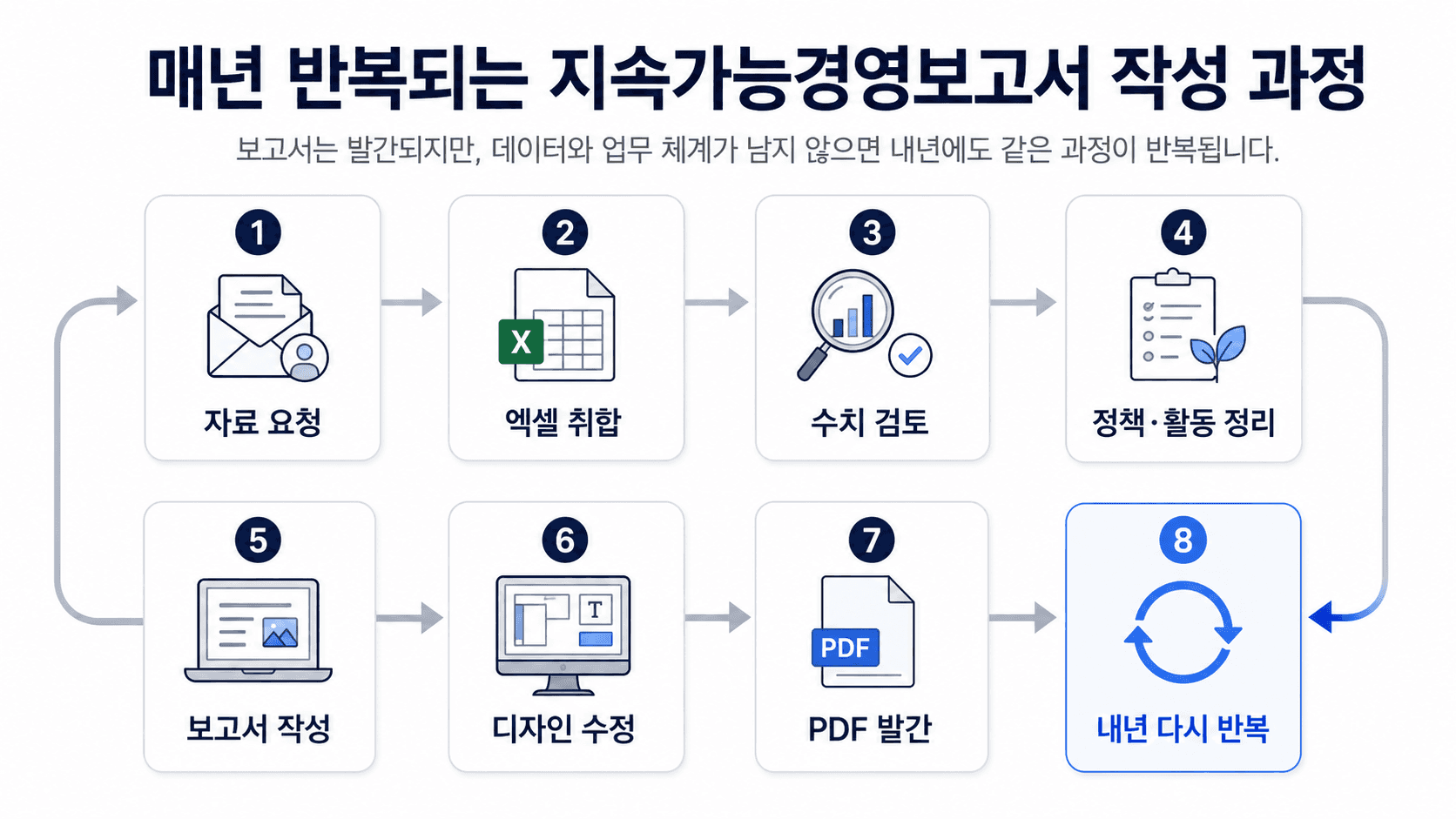 매년 반복되는 지속가능경영보고서 작성 과정

보고서는 발간되지만, 데이터와 업무 체계가 남지 않으면 내년에도 같은 과정이 반복됩니다.

1
자료 요청

2
X
엑셀 취합

3
수치 검토

4
정책·활동 정리

5
보고서 작성

6
T
디자인 수정

7
PDF
PDF 발간

8
내년 다시 반복